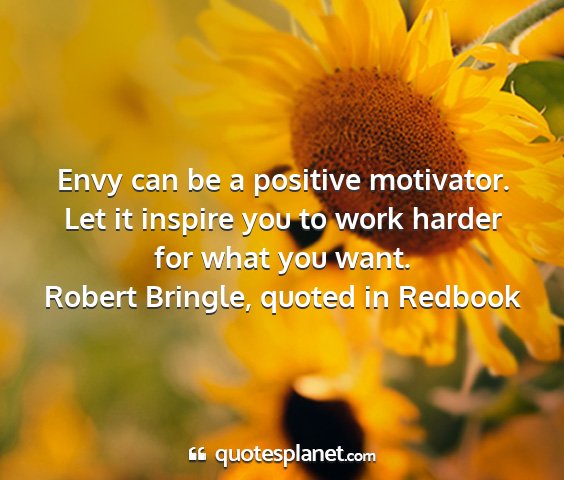 Envy can be a positive motivator. Let it inspire you to work harder for what you want.
Robert Bringle, quoted in Redbook

quotesplanet.com